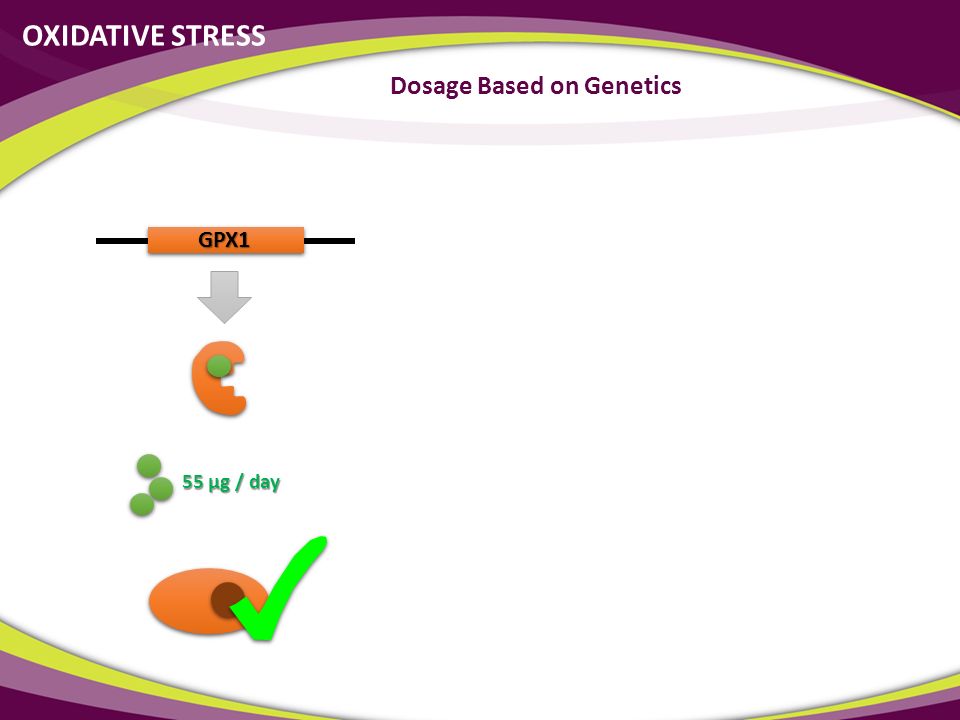 OXIDATIVE STRESS

Dosage Based on Genetics

GPX1

55 µg / day